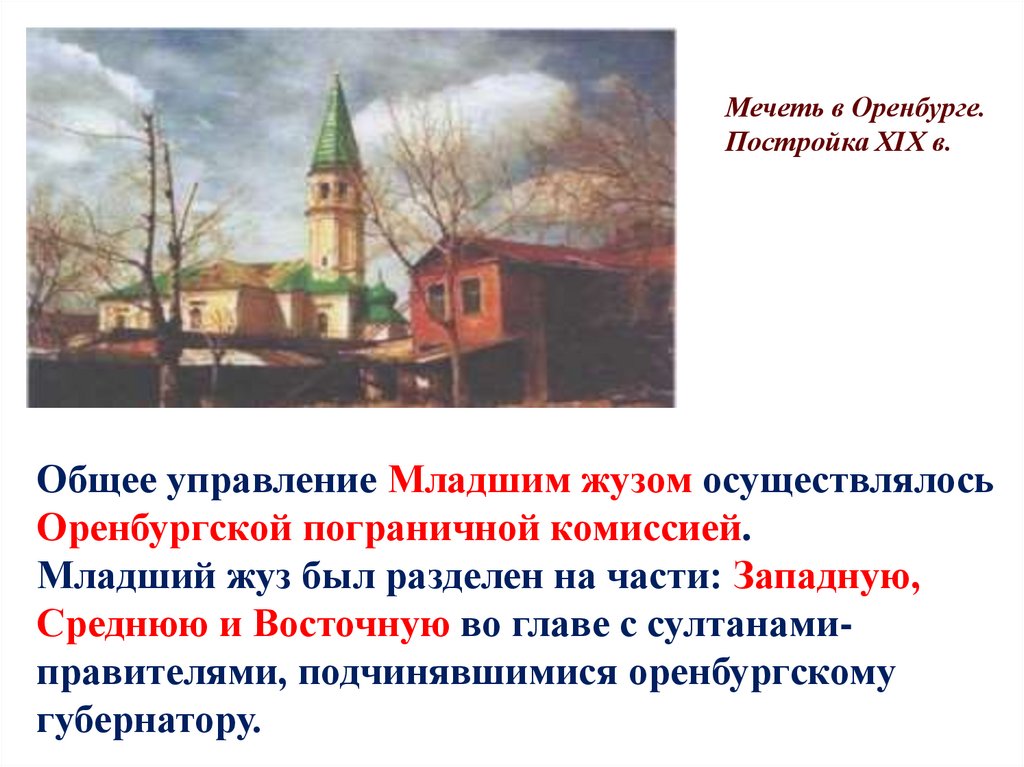 Мечеть в Оренбурге. Постройка XIX в.

Общее управление Младшим жузом осуществлялось Оренбургской пограничной комиссией.
Младший жуз был разделен на части: Западную, Среднюю и Восточную во главе с султанами-правителями, подчинявшимися оренбургскому губернатору.